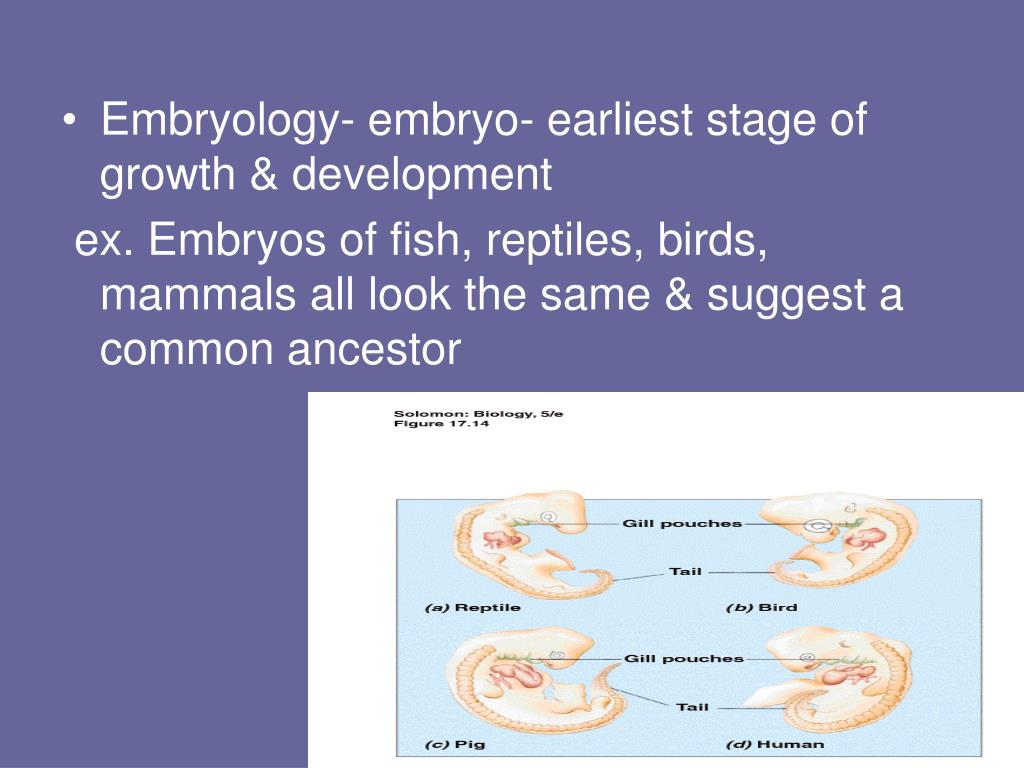 • Embryology- embryo- earliest stage of growth & development

ex. Embryos of fish, reptiles, birds, mammals all look the same & suggest a common ancestor

Solomon: Biology, 5/e
Figure 17.14

Gill pouches

Tail

(a) Reptile

(b) Bird

Gill pouches

Tail

(c) Pig

(d) Human